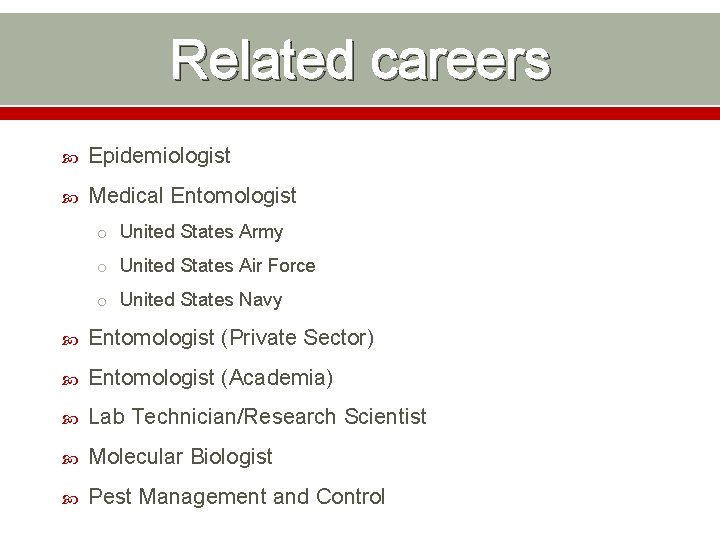 Related careers

- Epidemiologist
- Medical Entomologist
  - United States Army
  - United States Air Force
  - United States Navy
- Entomologist (Private Sector)
- Entomologist (Academia)
- Lab Technician/Research Scientist
- Molecular Biologist
- Pest Management and Control